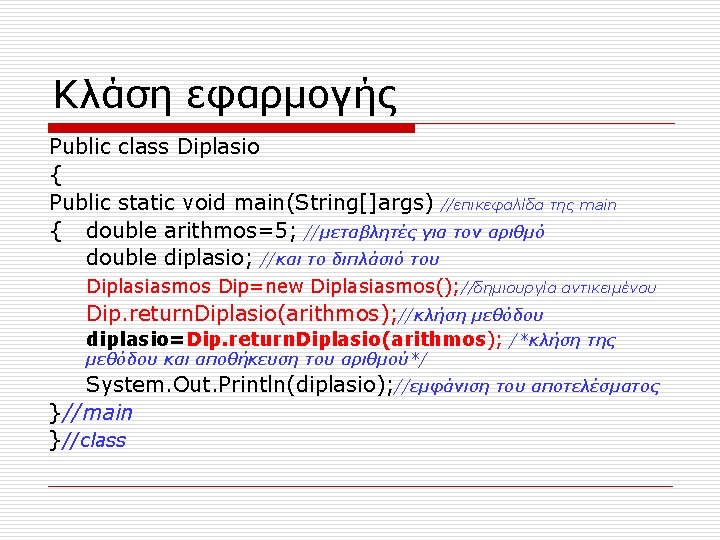 Κλάση εφαρμογής

Public class Diplasio
{
Public static void main(String[]args) //επικεφαλίδα της main
{ double arithmos=5; //μεταβλητές για τον αριθμό
double diplasio; //και το διπλάσιό του
Diplasiasmos Dip=new Diplasiasmos();//δημιουργία αντικειμένου
Dip.returnDiplasio(arithmos);//κλήση μεθόδου
diplasio=Dip.returnDiplasio(arithmos); /*κλήση της μεθόδου και αποθήκευση του αριθμού*/
System.Out.Println(diplasio);//εμφάνιση του αποτελέσματος
}//main
}//class